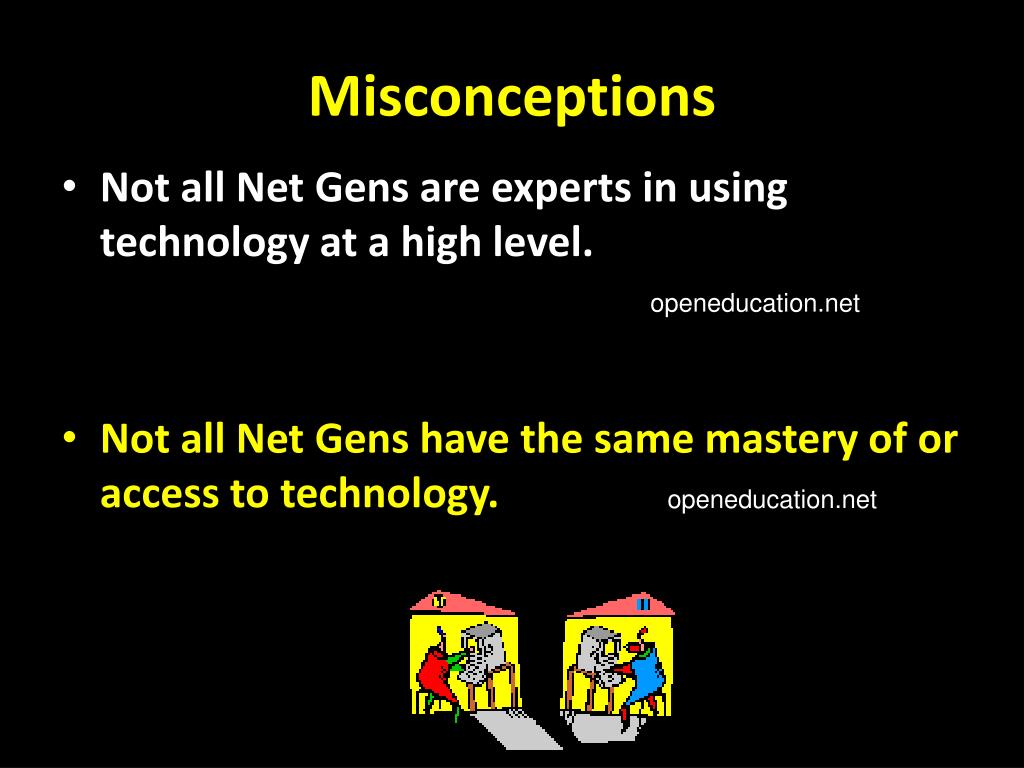 Misconceptions

• Not all Net Gens are experts in using technology at a high level.

openeducation.net

• Not all Net Gens have the same mastery of or access to technology.

openeducation.net